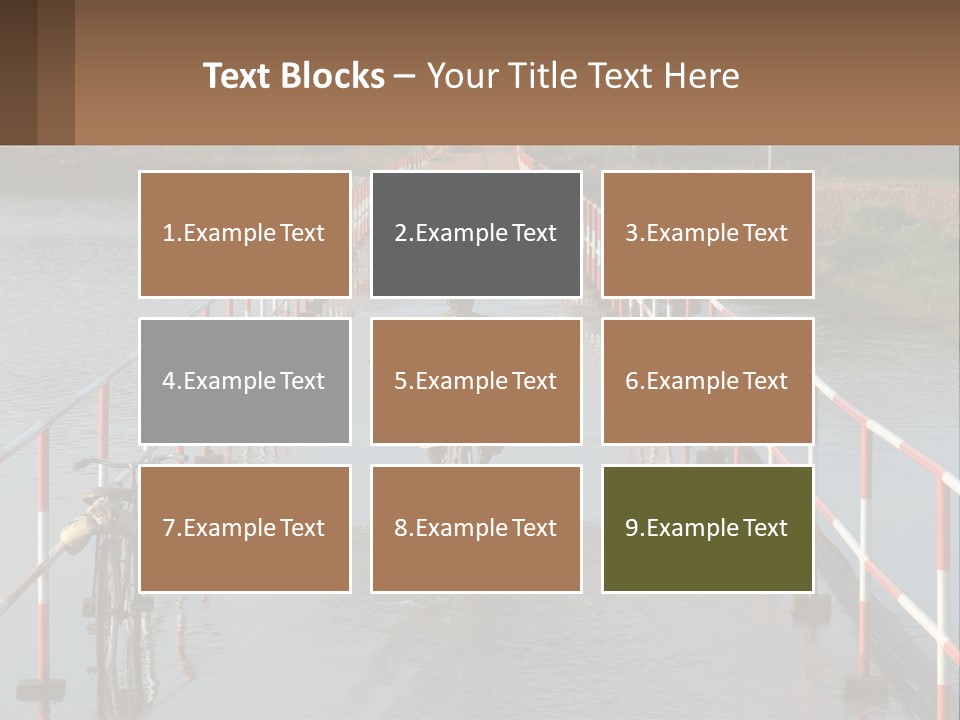 Text Blocks – Your Title Text Here

1.Example Text

2.Example Text

3.Example Text

4.Example Text

5.Example Text

6.Example Text

7.Example Text

8.Example Text

9.Example Text